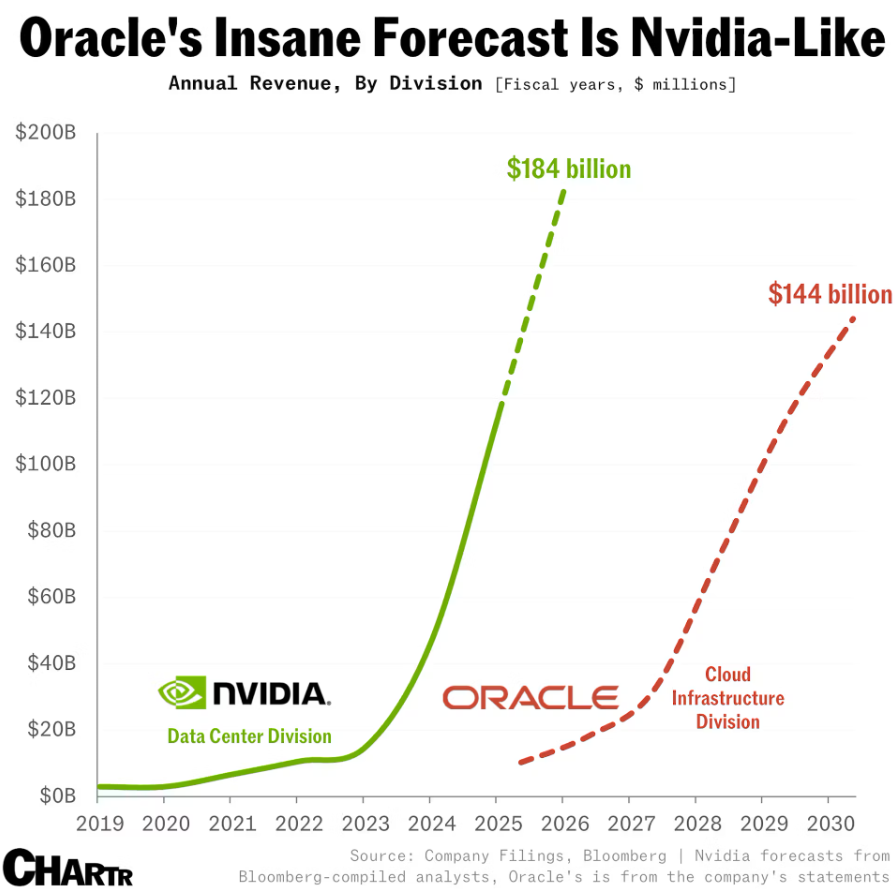 Oracle's Insane Forecast Is Nvidia-Like

Annual Revenue, By Division [Fiscal years, $ millions]

$200B
$180B
$160B
$140B
$120B
$100B
$80B
$60B
$40B
$20B
$0B

$184 billion

$144 billion

NVIDIA.
Data Center Division

ORACLE

Cloud Infrastructure Division

2019 2020 2021 2022 2023 2024 2025 2026 2027 2028 2029 2030

CHARTR

Source: Company Filings, Bloomberg | Nvidia forecasts from Bloomberg-compiled analysts, Oracle's is from the company's statements